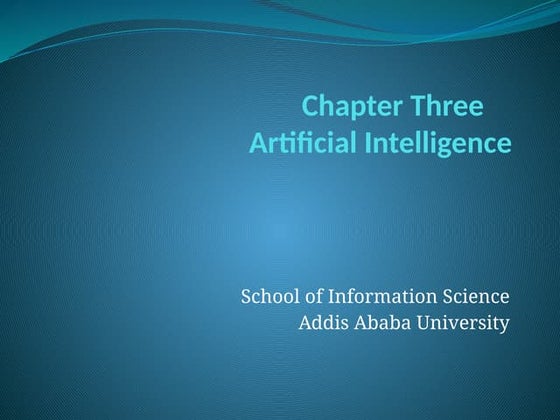 Chapter Three
Artificial Intelligence

School of Information Science
Addis Ababa University